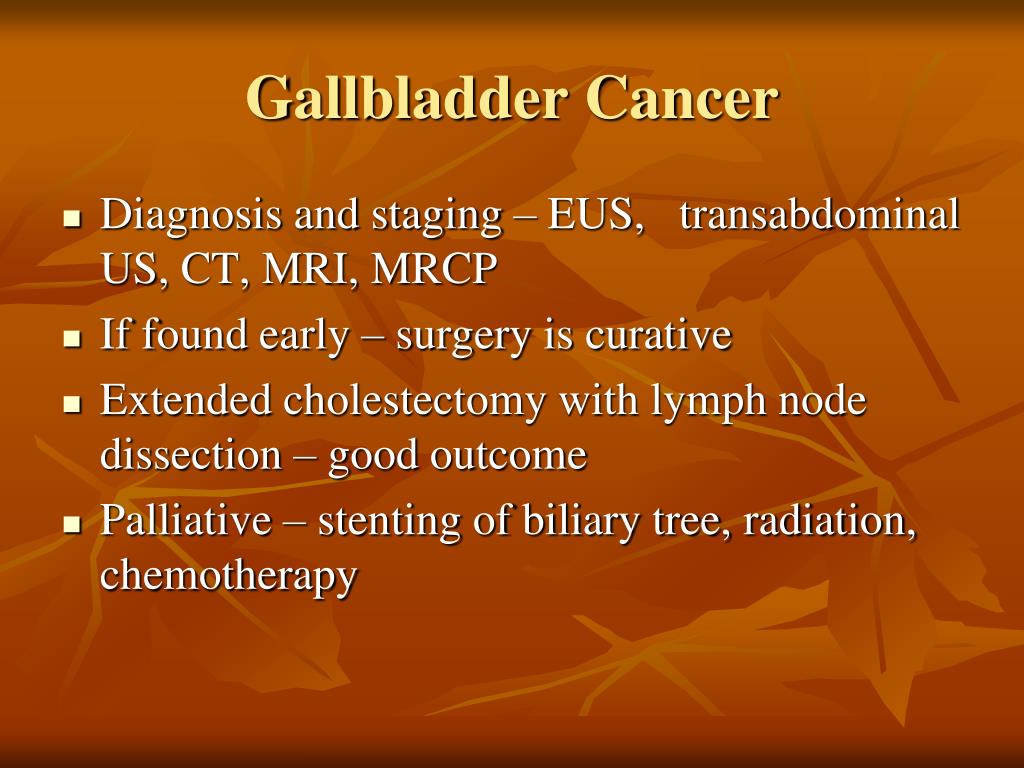 Gallbladder Cancer

- Diagnosis and staging – EUS, transabdominal US, CT, MRI, MRCP
- If found early – surgery is curative
- Extended cholestectomy with lymph node dissection – good outcome
- Palliative – stenting of biliary tree, radiation, chemotherapy